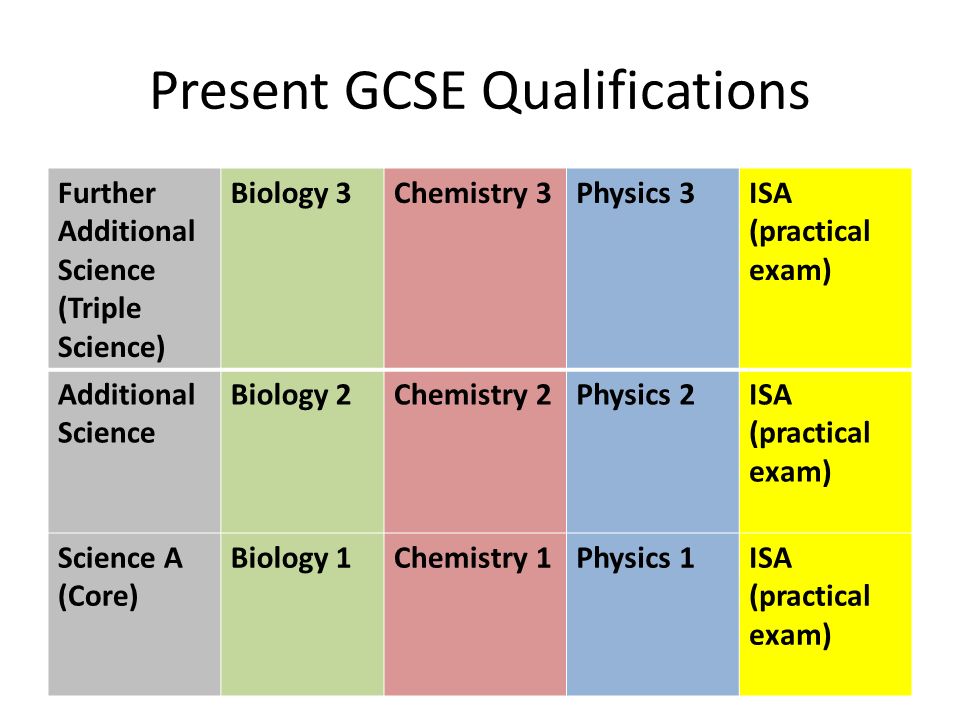 Present GCSE Qualifications

| Further Additional Science (Triple Science) | Biology 3 | Chemistry 3 | Physics 3 | ISA (practical exam) |
|---|---|---|---|---|
| Additional Science | Biology 2 | Chemistry 2 | Physics 2 | ISA (practical exam) |
| Science A (Core) | Biology 1 | Chemistry 1 | Physics 1 | ISA (practical exam) |